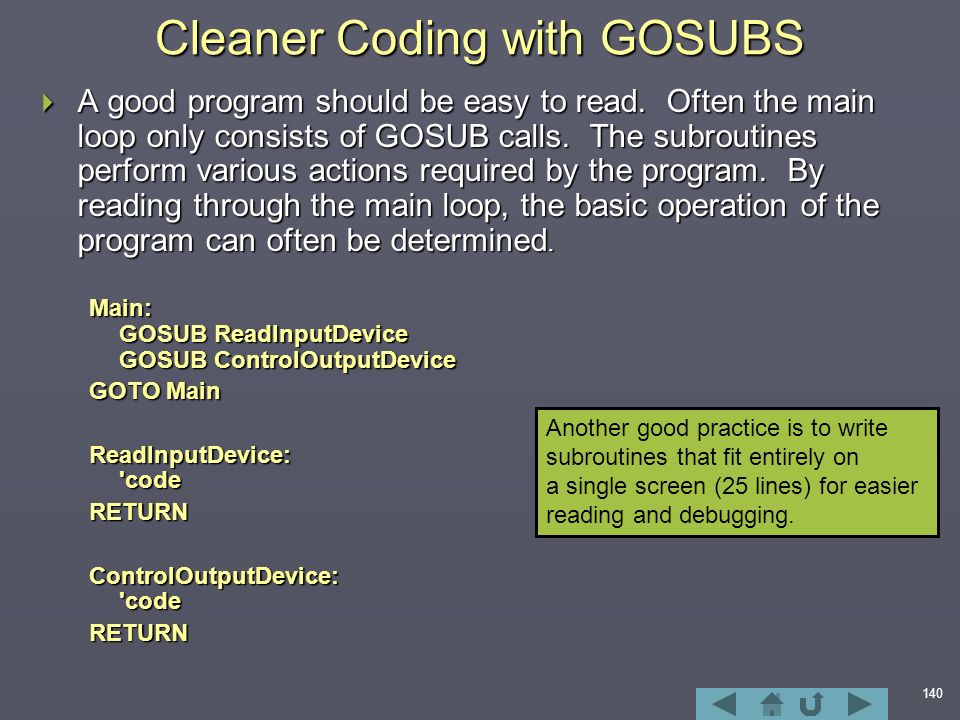 Cleaner Coding with GOSUBS

A good program should be easy to read. Often the main loop only consists of GOSUB calls. The subroutines perform various actions required by the program. By reading through the main loop, the basic operation of the program can often be determined.

Main:
GOSUB ReadInputDevice
GOSUB ControlOutputDevice
GOTO Main

ReadInputDevice:
'code
RETURN

ControlOutputDevice:
'code
RETURN

Another good practice is to write subroutines that fit entirely on a single screen (25 lines) for easier reading and debugging.

140